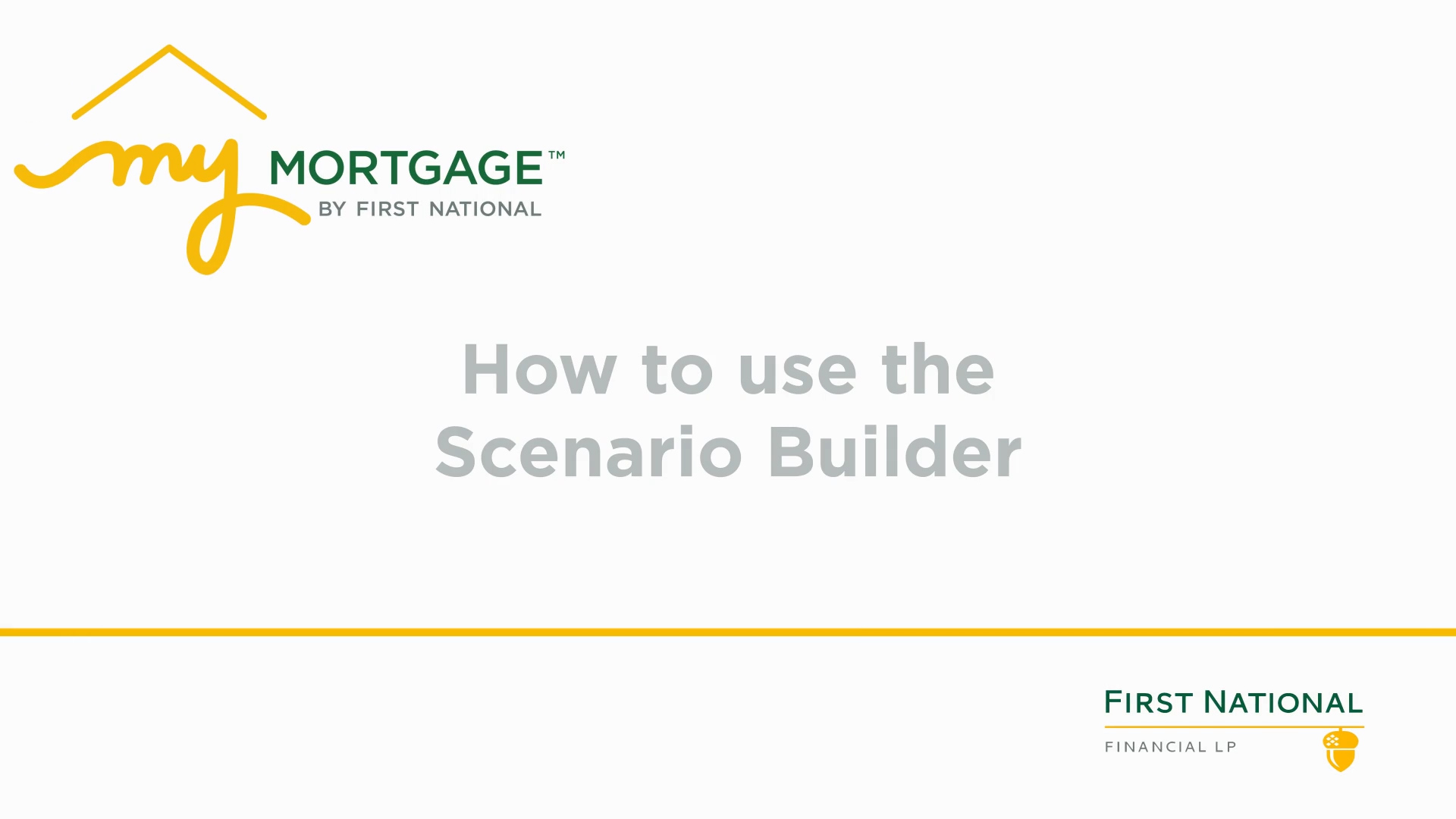 my MORTGAGE™
BY FIRST NATIONAL

How to use the Scenario Builder

FIRST NATIONAL
FINANCIAL LP